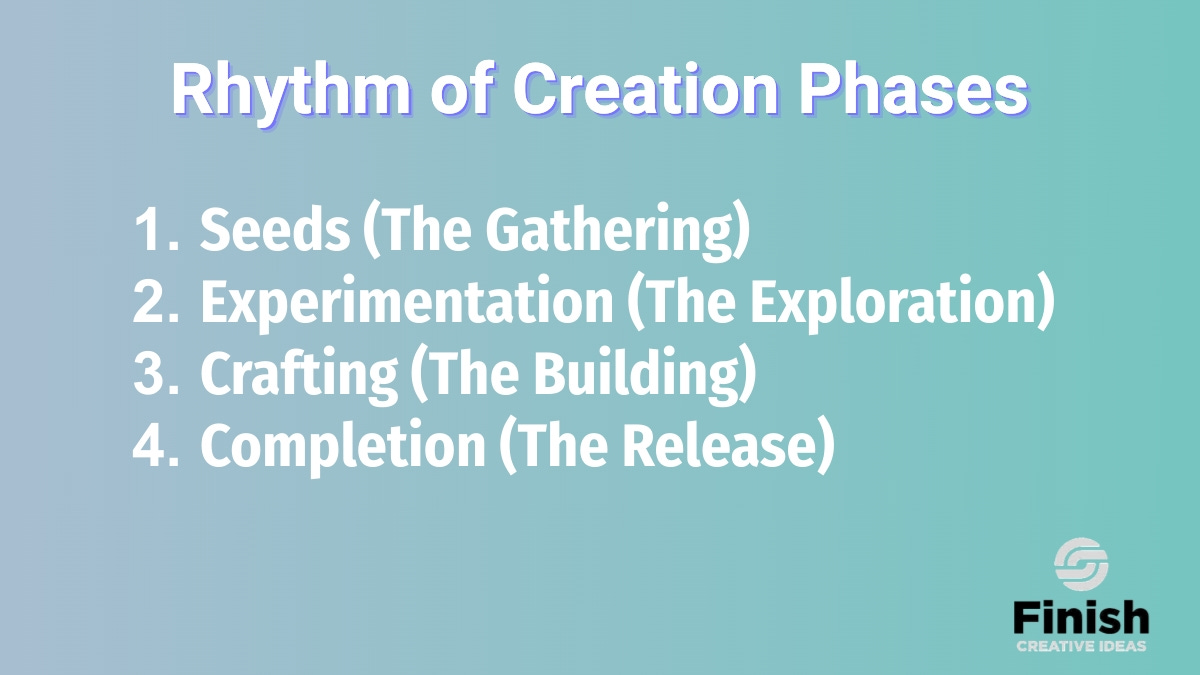 Rhythm of Creation Phases

1. Seeds (The Gathering)
2. Experimentation (The Exploration)
3. Crafting (The Building)
4. Completion (The Release)

Finish
CREATIVE IDEAS